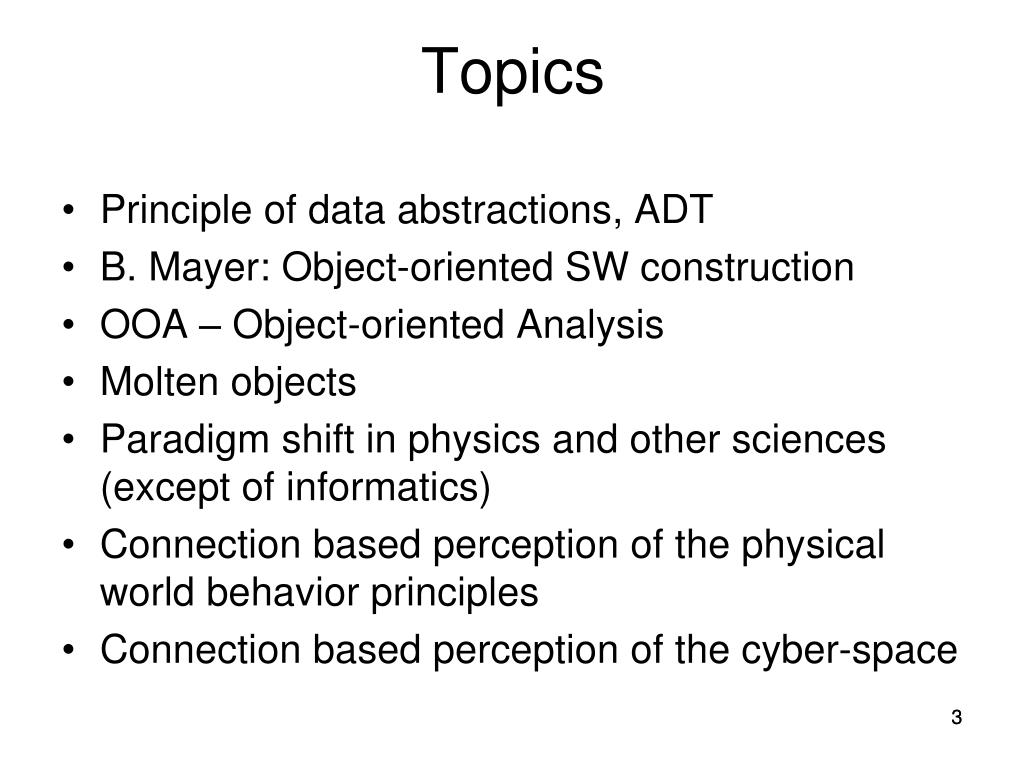 Topics

• Principle of data abstractions, ADT
• B. Mayer: Object-oriented SW construction
• OOA – Object-oriented Analysis
• Molten objects
• Paradigm shift in physics and other sciences (except of informatics)
• Connection based perception of the physical world behavior principles
• Connection based perception of the cyber-space

3